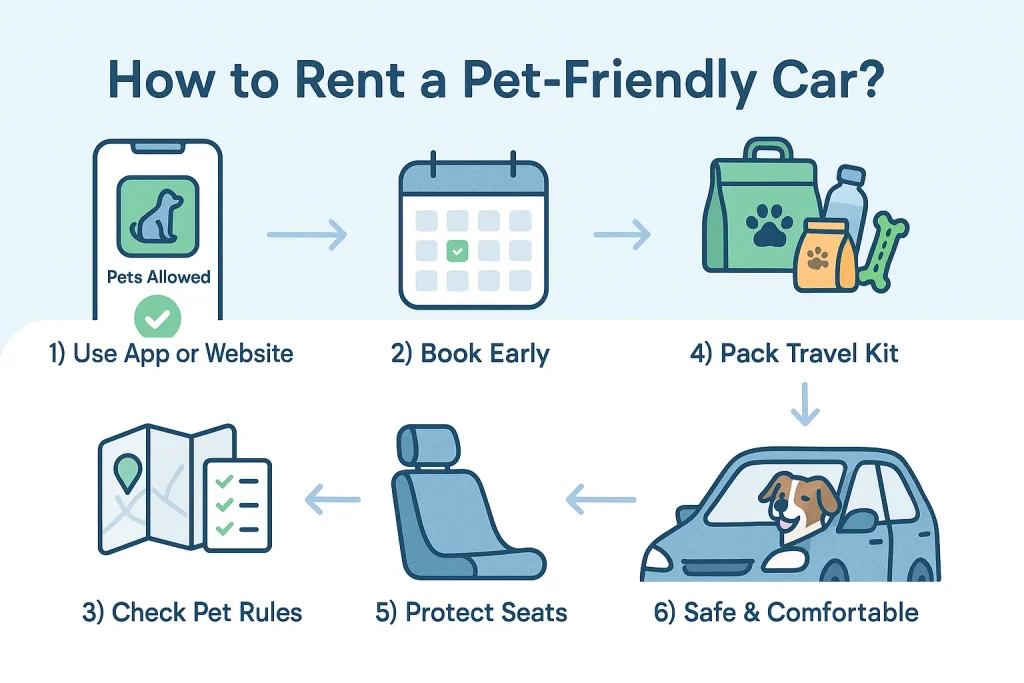 How to Rent a Pet-Friendly Car?

Pets Allowed

1) Use App or Website

2) Book Early

4) Pack Travel Kit

3) Check Pet Rules

5) Protect Seats

6) Safe & Comfortable